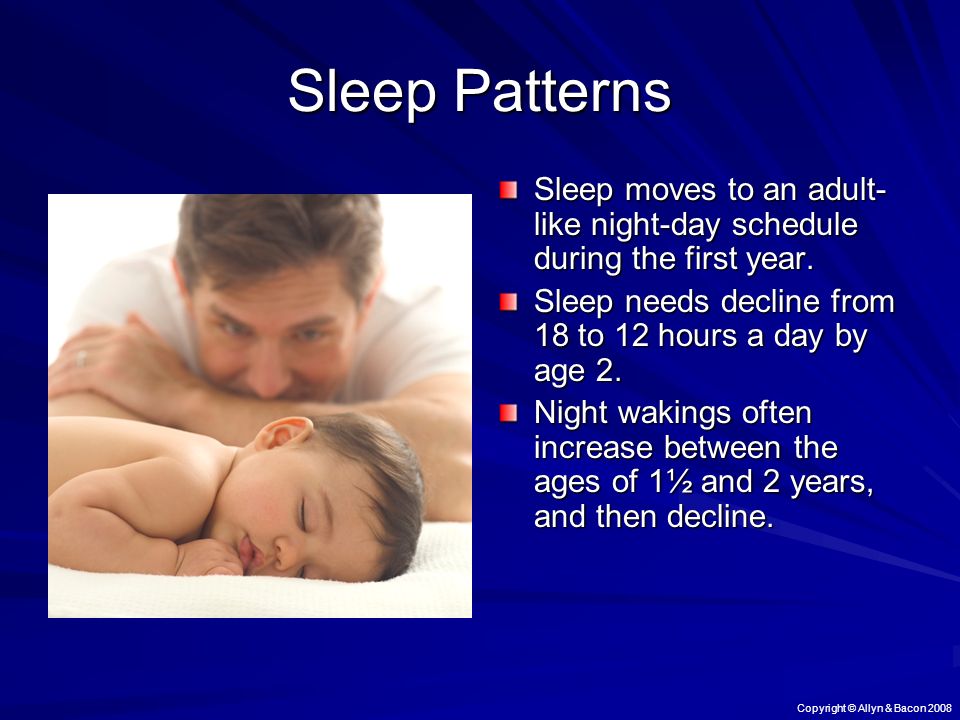 Sleep Patterns

Sleep moves to an adult-like night-day schedule during the first year.

Sleep needs decline from 18 to 12 hours a day by age 2.

Night wakings often increase between the ages of 1½ and 2 years, and then decline.

Copyright © Allyn & Bacon 2008